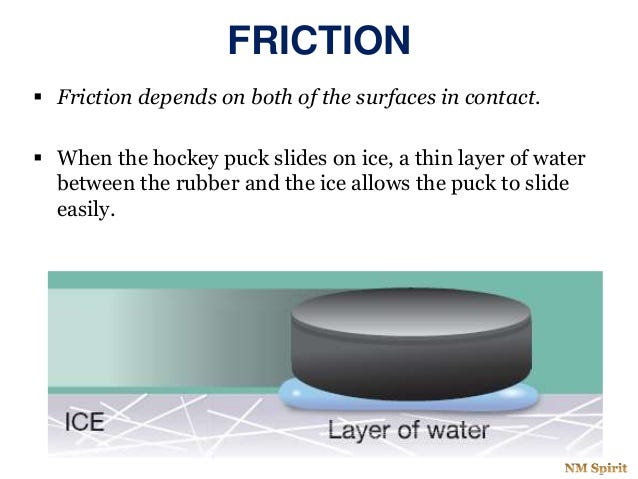 FRICTION

▪ Friction depends on both of the surfaces in contact.

▪ When the hockey puck slides on ice, a thin layer of water between the rubber and the ice allows the puck to slide easily.

ICE

Layer of water

NM Spirit